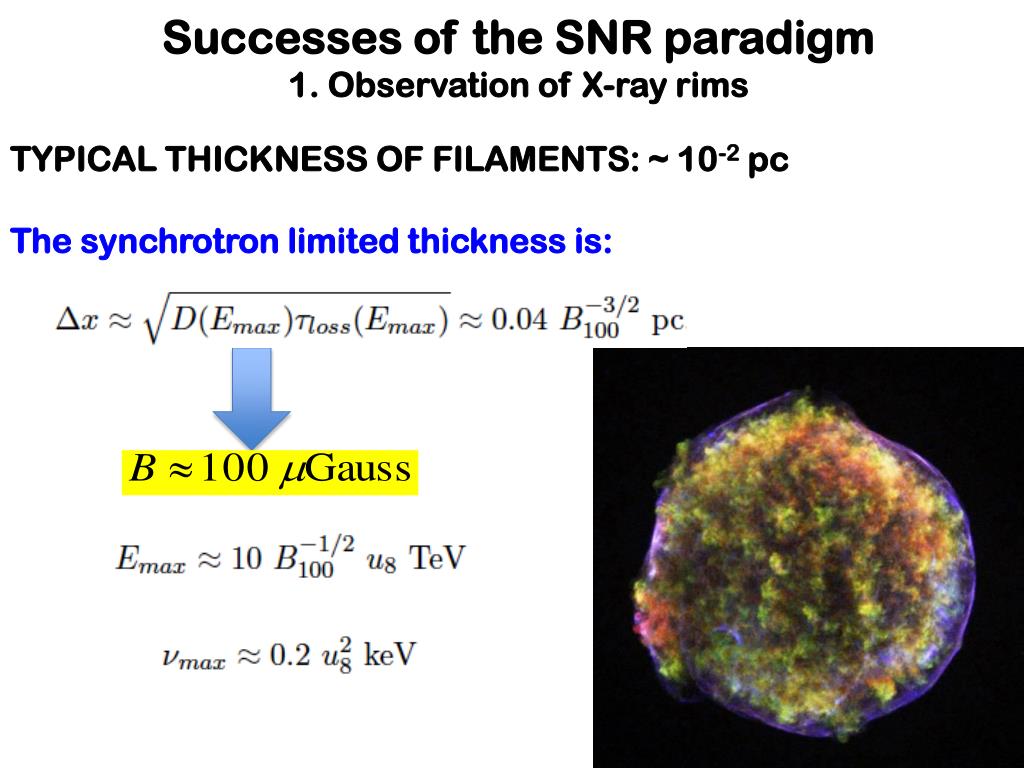 Successes of the SNR paradigm
1. Observation of X-ray rims

TYPICAL THICKNESS OF FILAMENTS: ~ $10^{-2}$ pc

The synchrotron limited thickness is:

$\Delta x \approx \sqrt{D(E_{max})\tau_{loss}(E_{max})} \approx 0.04\ B_{100}^{-3/2}$ pc

$B \approx 100\ \mu$Gauss

$E_{max} \approx 10\ B_{100}^{-1/2}\ u_8$ TeV

$\nu_{max} \approx 0.2\ u_8^2$ keV